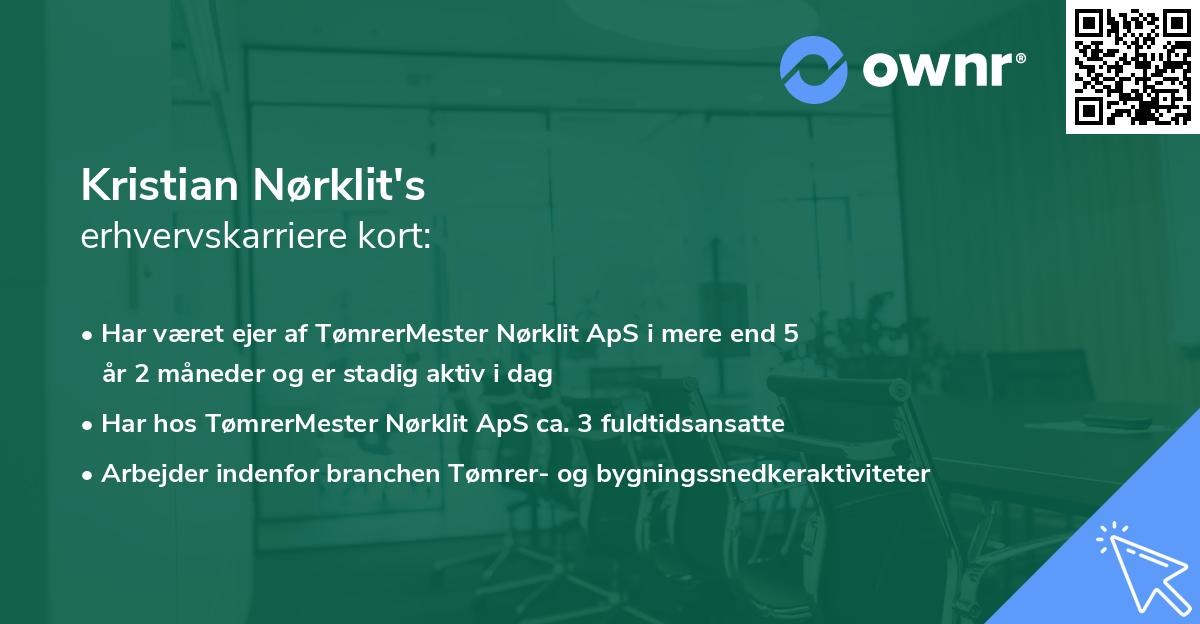 ownr®

Kristian Nørklit's
erhvervskarriere kort:

• Har været ejer af TømrerMester Nørklit ApS i mere end 5 år 2 måneder og er stadig aktiv i dag

• Har hos TømrerMester Nørklit ApS ca. 3 fuldtidsansatte

• Arbejder indenfor branchen Tømrer- og bygningssnedkeraktiviteter